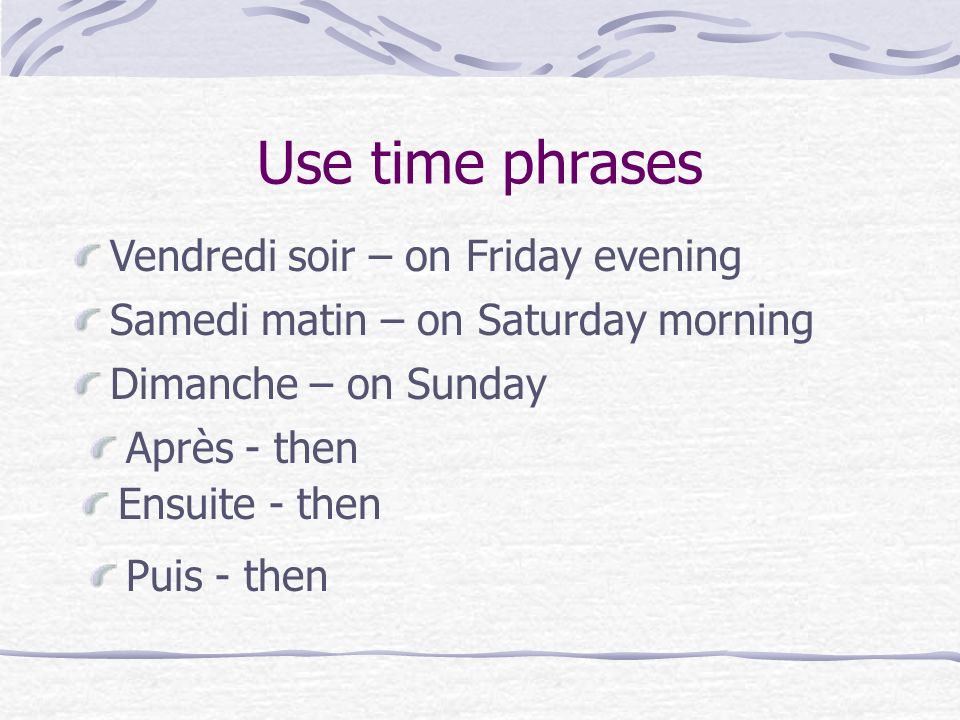 Use time phrases

Vendredi soir – on Friday evening

Samedi matin – on Saturday morning

Dimanche – on Sunday

Après - then

Ensuite - then

Puis - then